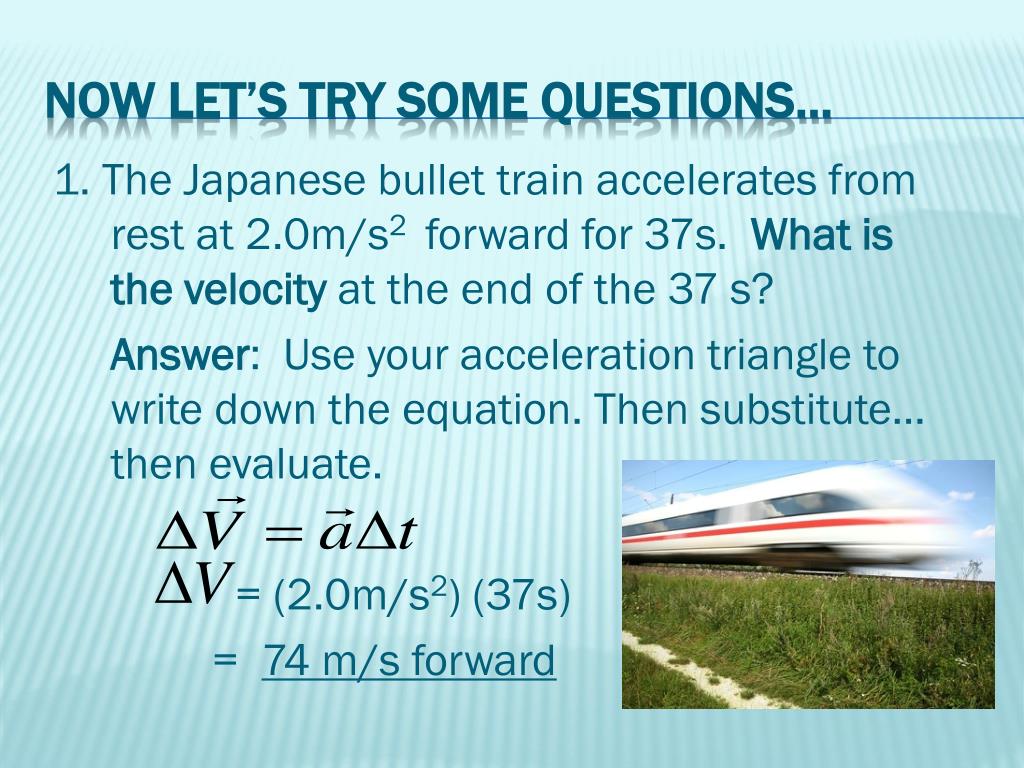 NOW LET'S TRY SOME QUESTIONS…

1. The Japanese bullet train accelerates from rest at 2.0m/s$^2$ forward for 37s. What is the velocity at the end of the 37 s?

Answer: Use your acceleration triangle to write down the equation. Then substitute… then evaluate.

$\Delta \vec{V} = \vec{a} \Delta t$

$\Delta V$ = (2.0m/s$^2$) (37s)

= 74 m/s forward